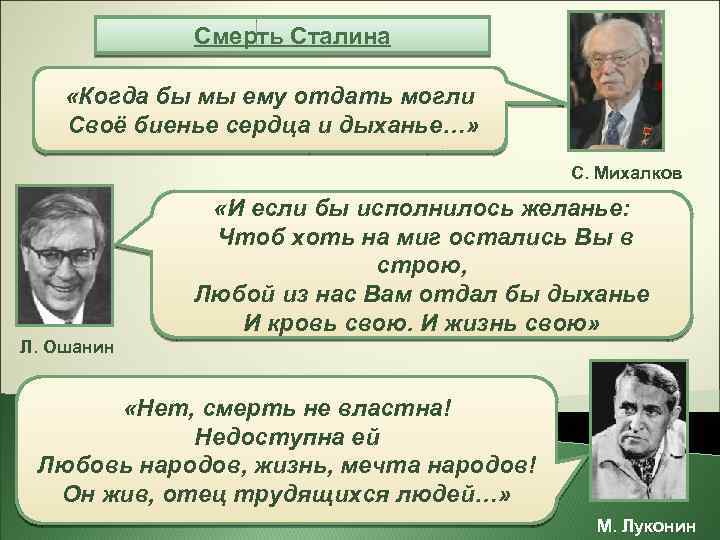 Смерть Сталина

«Когда бы мы ему отдать могли
Своё биенье сердца и дыханье…»

С. Михалков

«И если бы исполнилось желанье:
Чтоб хоть на миг остались Вы в строю,
Любой из нас Вам отдал бы дыханье
И кровь свою. И жизнь свою»

Л. Ошанин

«Нет, смерть не властна!
Недоступна ей
Любовь народов, жизнь, мечта народов!
Он жив, отец трудящихся людей…»

М. Луконин